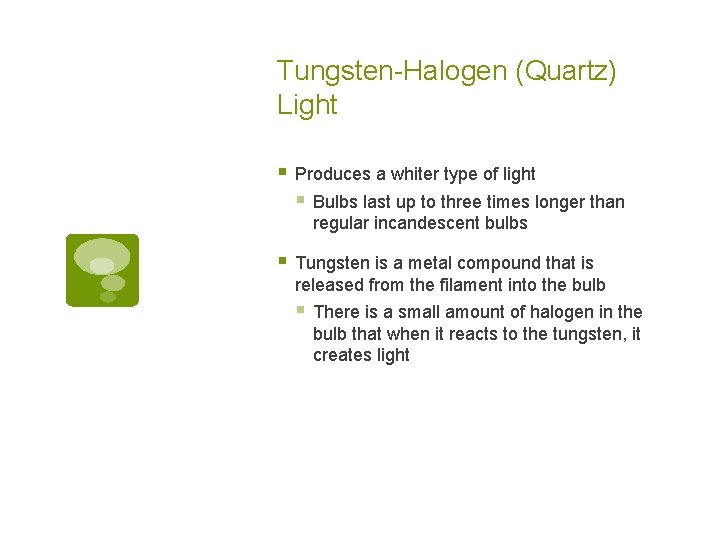 Tungsten-Halogen (Quartz) Light

- Produces a whiter type of light
  - Bulbs last up to three times longer than regular incandescent bulbs
- Tungsten is a metal compound that is released from the filament into the bulb
  - There is a small amount of halogen in the bulb that when it reacts to the tungsten, it creates light